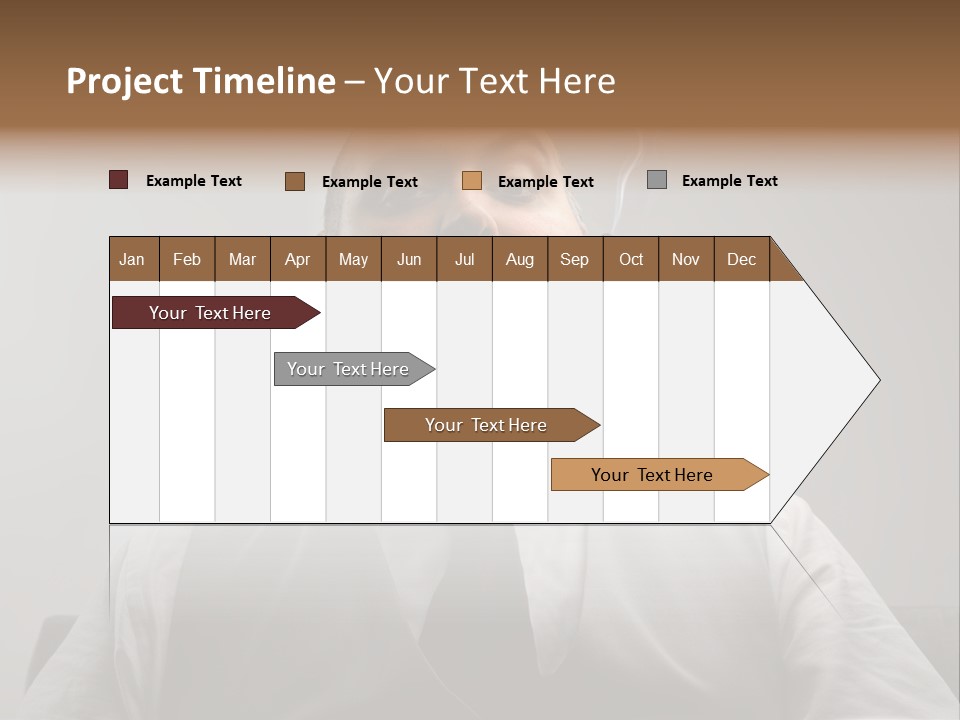 Project Timeline – Your Text Here

Example Text Example Text Example Text Example Text

| Jan | Feb | Mar | Apr | May | Jun | Jul | Aug | Sep | Oct | Nov | Dec |
|---|---|---|---|---|---|---|---|---|---|---|---|

Your Text Here

Your Text Here

Your Text Here

Your Text Here